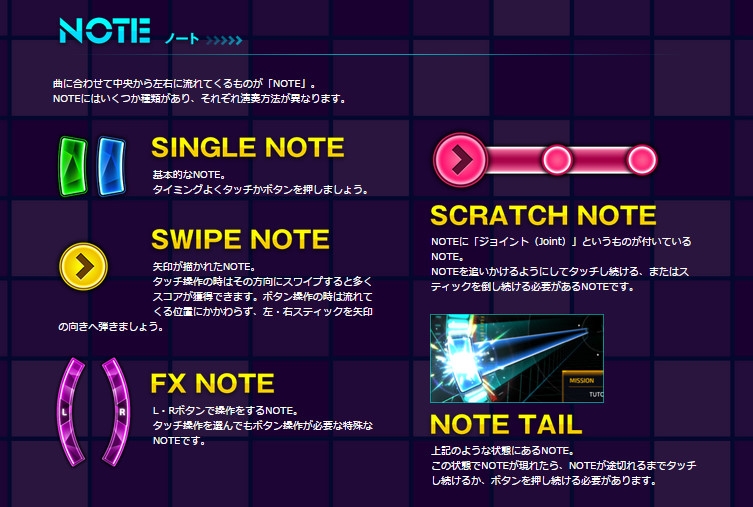 NOTE ノート

曲に合わせて中央から左右に流れてくるものが「NOTE」。
NOTEにはいくつか種類があり、それぞれ演奏方法が異なります。

SINGLE NOTE
基本的なNOTE。
タイミングよくタッチかボタンを押しましょう。

SWIPE NOTE
矢印が描かれたNOTE。
タッチ操作の時はその方向にスワイプすると多くスコアが獲得できます。ボタン操作の時は流れてくる位置にかかわらず、左・右スティックを矢印の向きへ弾きましょう。

L R

FX NOTE
L・Rボタンで操作をするNOTE。
タッチ操作を選んでもボタン操作が必要な特殊なNOTEです。

SCRATCH NOTE
NOTEに「ジョイント（Joint）」というものが付いているNOTE。
NOTEを追いかけるようにしてタッチし続ける、またはスティックを倒し続ける必要があるNOTEです。

MISSION
TUTO

NOTE TAIL
上記のような状態にあるNOTE。
この状態でNOTEが現れたら、NOTEが途切れるまでタッチし続けるか、ボタンを押し続ける必要があります。